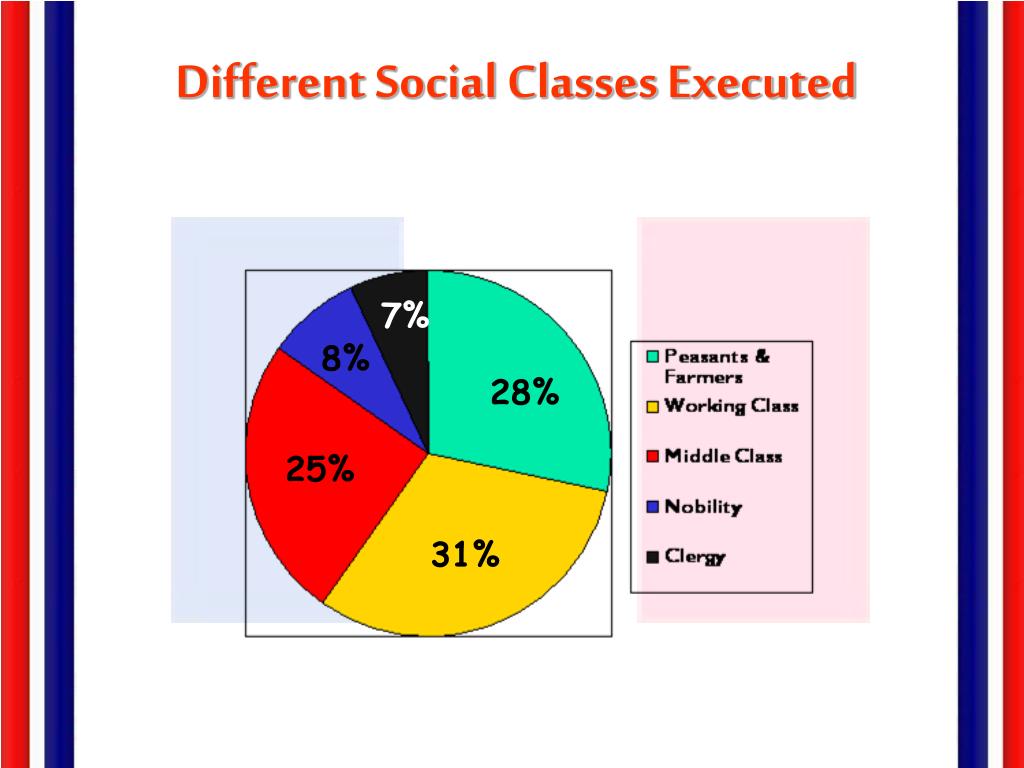 Different Social Classes Executed

7%
8%
28%
25%
31%

Peasants & Farmers
Working Class
Middle Class
Nobility
Clergy